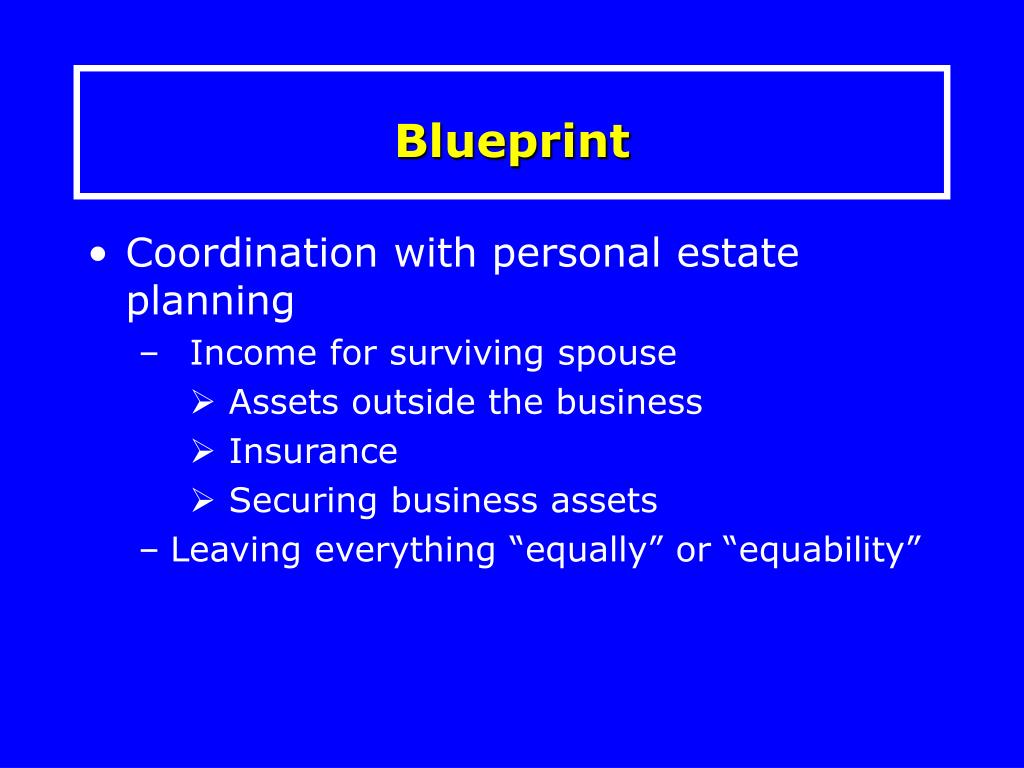 Blueprint

• Coordination with personal estate planning
  – Income for surviving spouse
    ➢ Assets outside the business
    ➢ Insurance
    ➢ Securing business assets
  – Leaving everything “equally” or “equability”